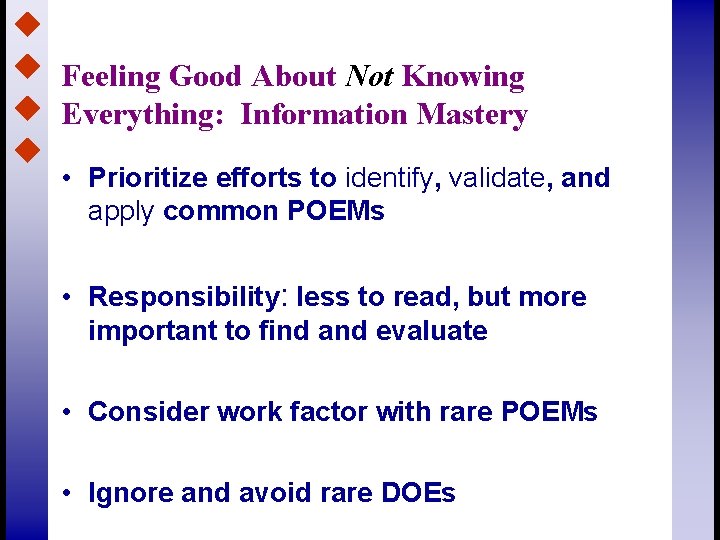 Feeling Good About Not Knowing Everything:  Information Mastery

• Prioritize efforts to identify, validate, and apply common POEMs

• Responsibility: less to read, but more important to find and evaluate

• Consider work factor with rare POEMs

• Ignore and avoid rare DOEs